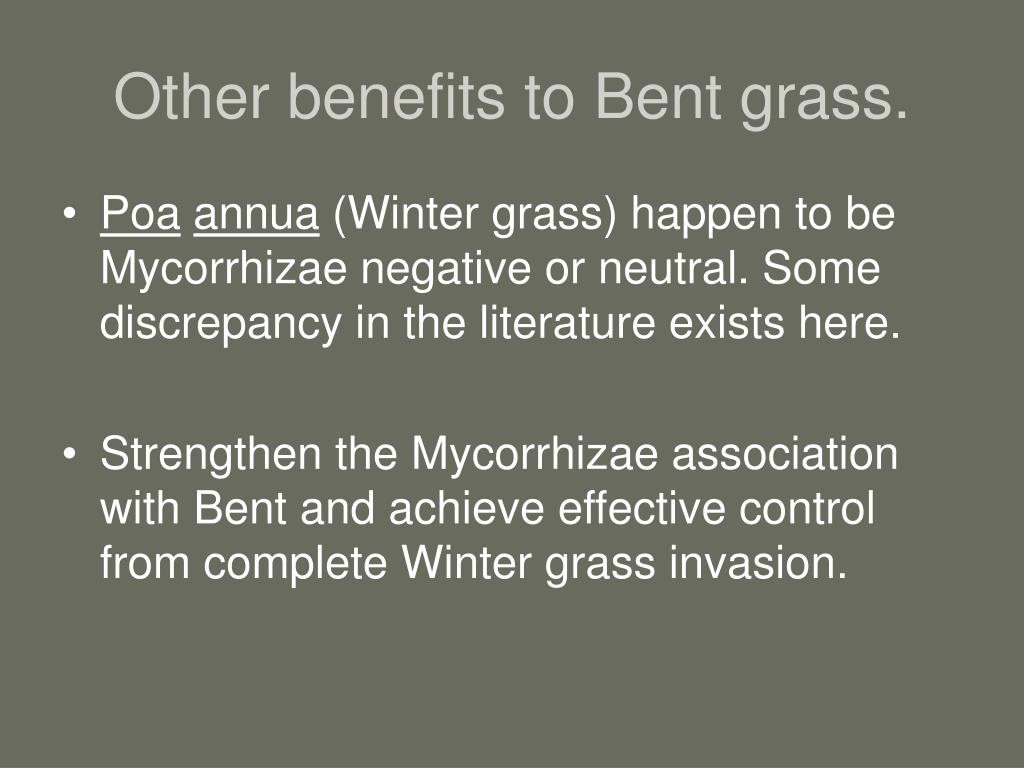 Other benefits to Bent grass.

• Poa annua (Winter grass) happen to be Mycorrhizae negative or neutral. Some discrepancy in the literature exists here.

• Strengthen the Mycorrhizae association with Bent and achieve effective control from complete Winter grass invasion.